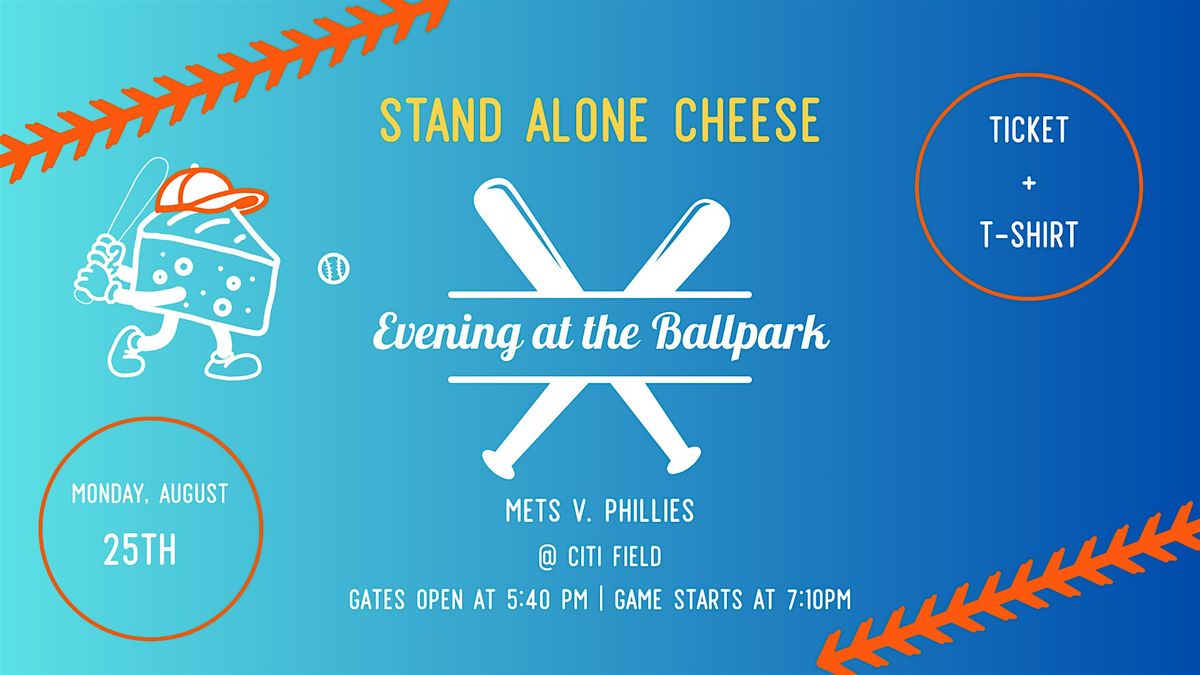 STAND ALONE CHEESE

TICKET
+
T-SHIRT

Evening at the Ballpark

MONDAY, AUGUST
25TH

METS V. PHILLIES
@ CITI FIELD
GATES OPEN AT 5:40 PM | GAME STARTS AT 7:10PM